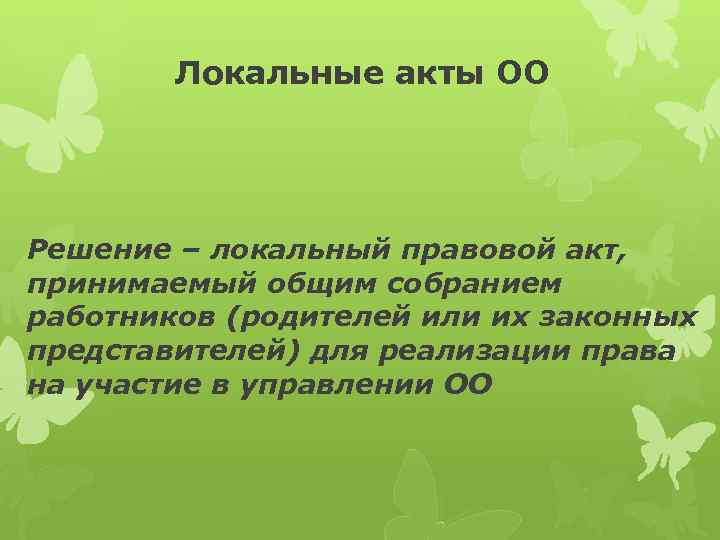 Локальные акты ОО

Решение – локальный правовой акт, принимаемый общим собранием работников (родителей или их законных представителей) для реализации права на участие в управлении ОО